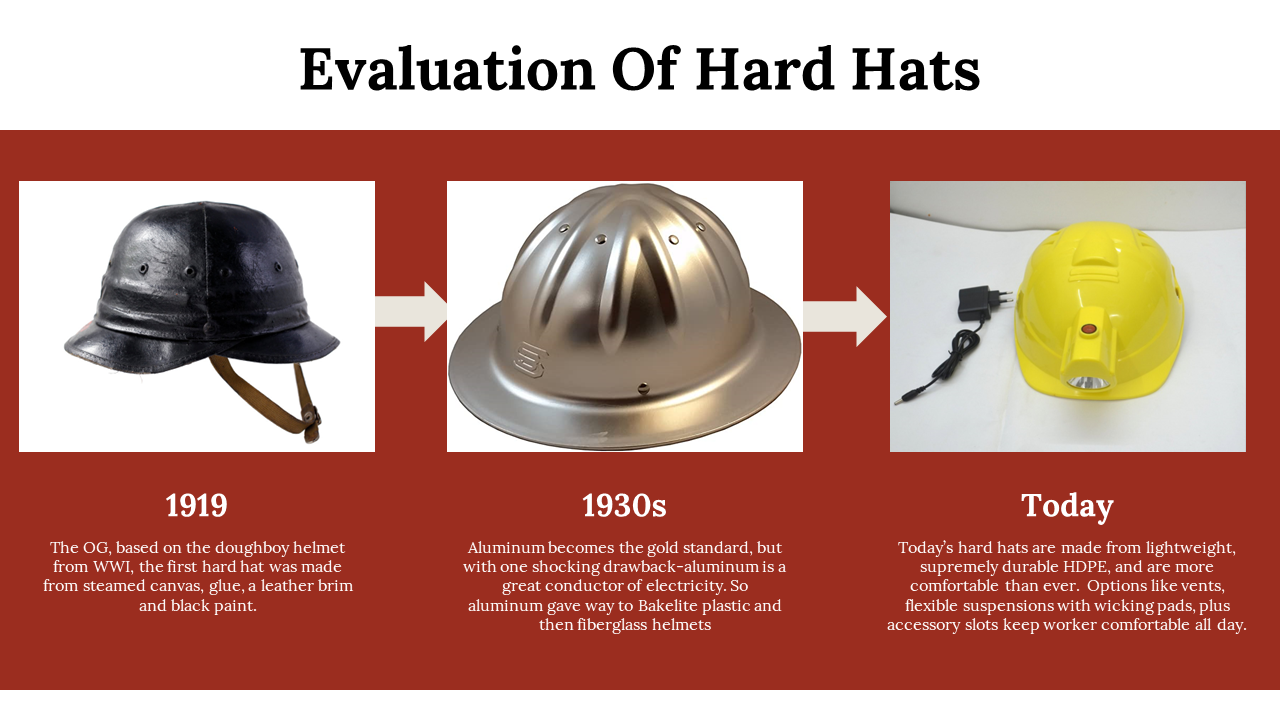 Evaluation Of Hard Hats

1919

The OG, based on the doughboy helmet from WWI, the first hard hat was made from steamed canvas, glue, a leather brim and black paint.

1930s

Aluminum becomes the gold standard, but with one shocking drawback-aluminum is a great conductor of electricity. So aluminum gave way to Bakelite plastic and then fiberglass helmets

Today

Today's hard hats are made from lightweight, supremely durable HDPE, and are more comfortable than ever. Options like vents, flexible suspensions with wicking pads, plus accessory slots keep worker comfortable all day.